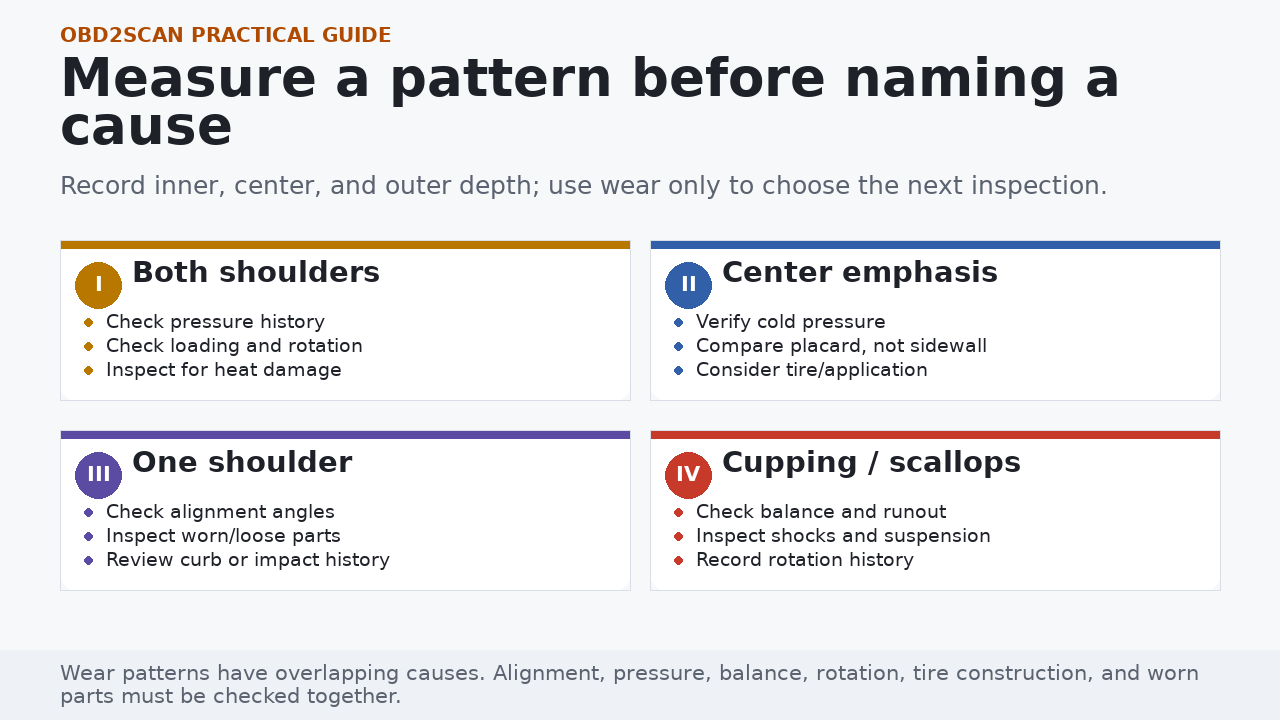 OBD2SCAN PRACTICAL GUIDE

Measure a pattern before naming a cause

Record inner, center, and outer depth; use wear only to choose the next inspection.

I Both shoulders
- Check pressure history
- Check loading and rotation
- Inspect for heat damage

II Center emphasis
- Verify cold pressure
- Compare placard, not sidewall
- Consider tire/application

III One shoulder
- Check alignment angles
- Inspect worn/loose parts
- Review curb or impact history

IV Cupping / scallops
- Check balance and runout
- Inspect shocks and suspension
- Record rotation history

Wear patterns have overlapping causes. Alignment, pressure, balance, rotation, tire construction, and worn parts must be checked together.